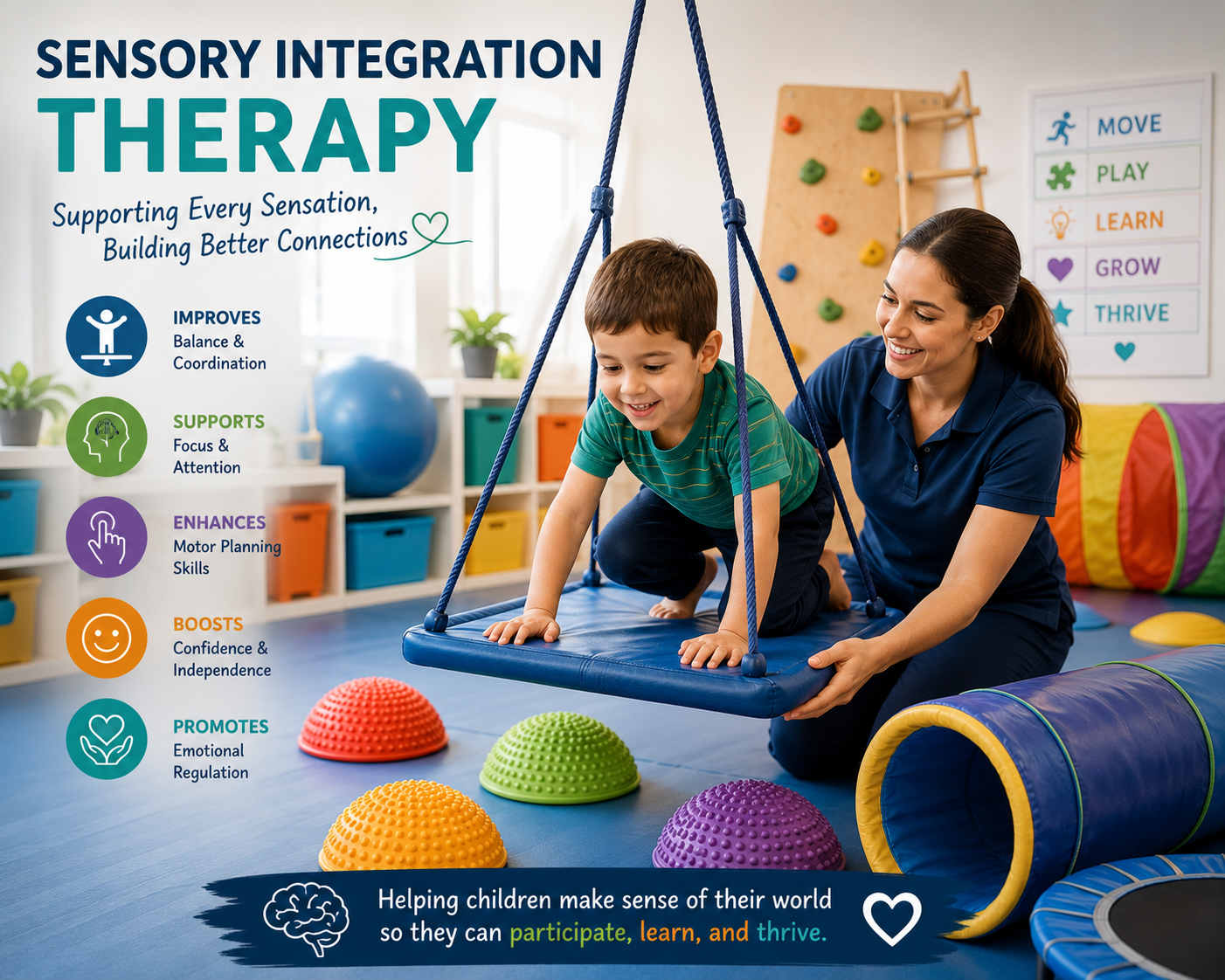 SENSORY INTEGRATION
THERAPY

Supporting Every Sensation,
Building Better Connections

IMPROVES
Balance & Coordination

SUPPORTS
Focus & Attention

ENHANCES
Motor Planning Skills

BOOSTS
Confidence & Independence

PROMOTES
Emotional Regulation

MOVE
PLAY
LEARN
GROW
THRIVE

Helping children make sense of their world so they can participate, learn, and thrive.